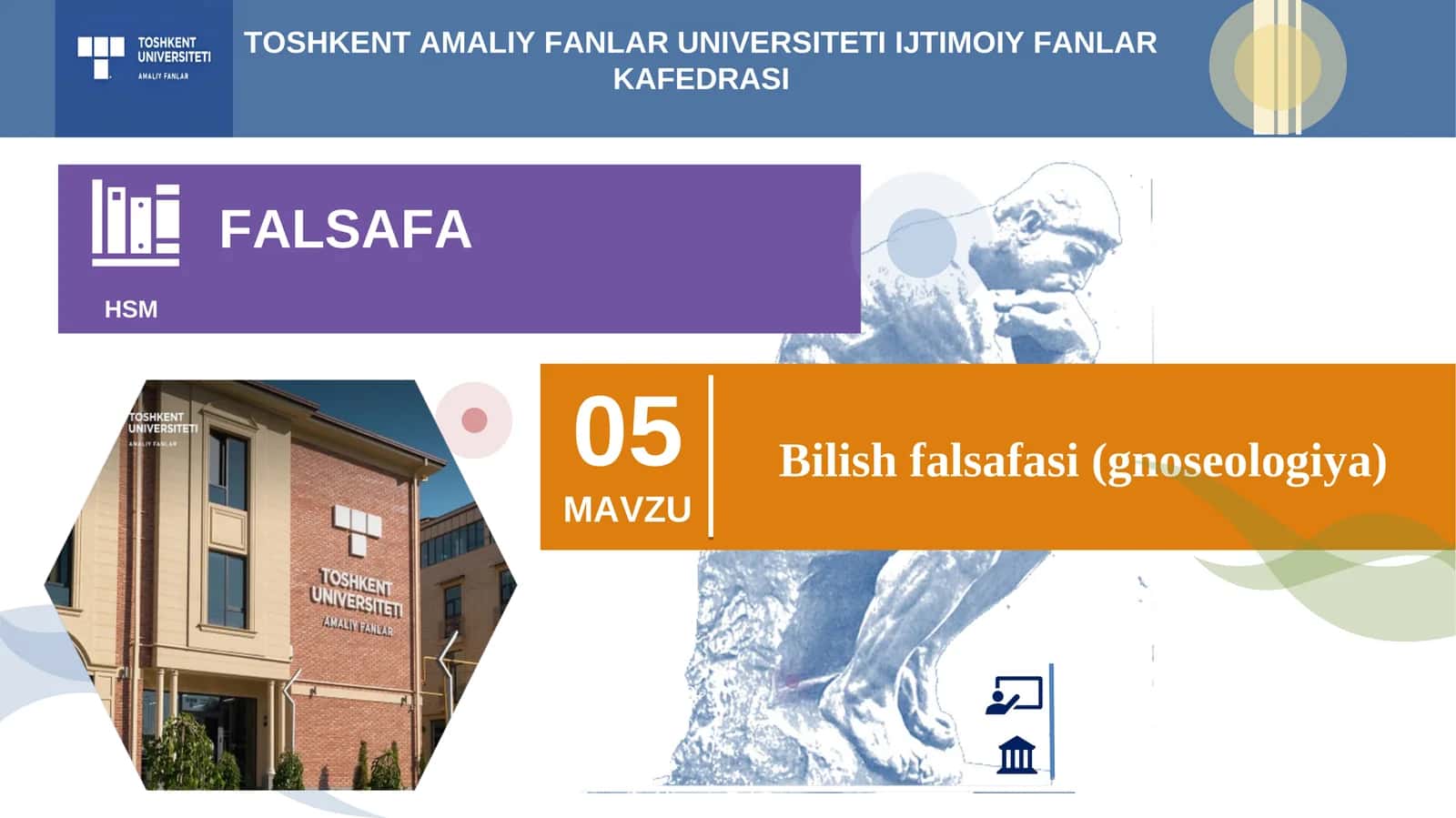 TOSHKENT UNIVERSITETI AMALIY FANLAR

TOSHKENT AMALIY FANLAR UNIVERSITETI IJTIMOIY FANLAR KAFEDRASI

FALSAFA

HSM

TOSHKENT UNIVERSITETI AMALIY FANLAR

TOSHKENT UNIVERSITETI AMALIY FANLAR

05
MAVZU

Bilish falsafasi (gnoseologiya)